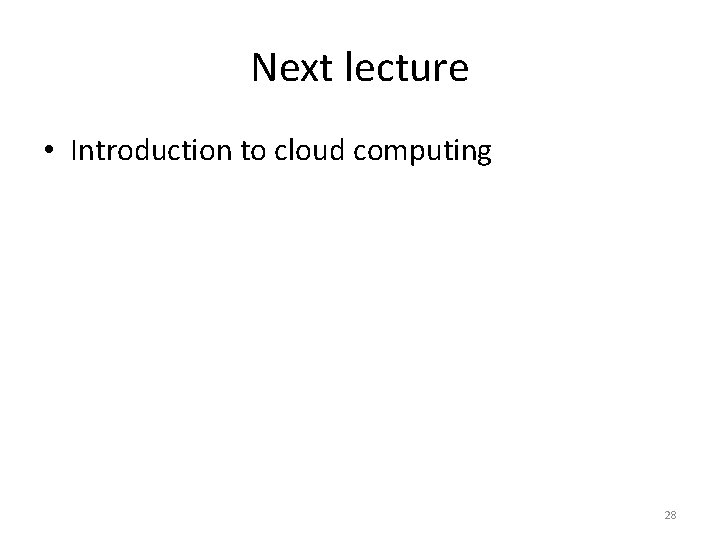 Next lecture

• Introduction to cloud computing

28